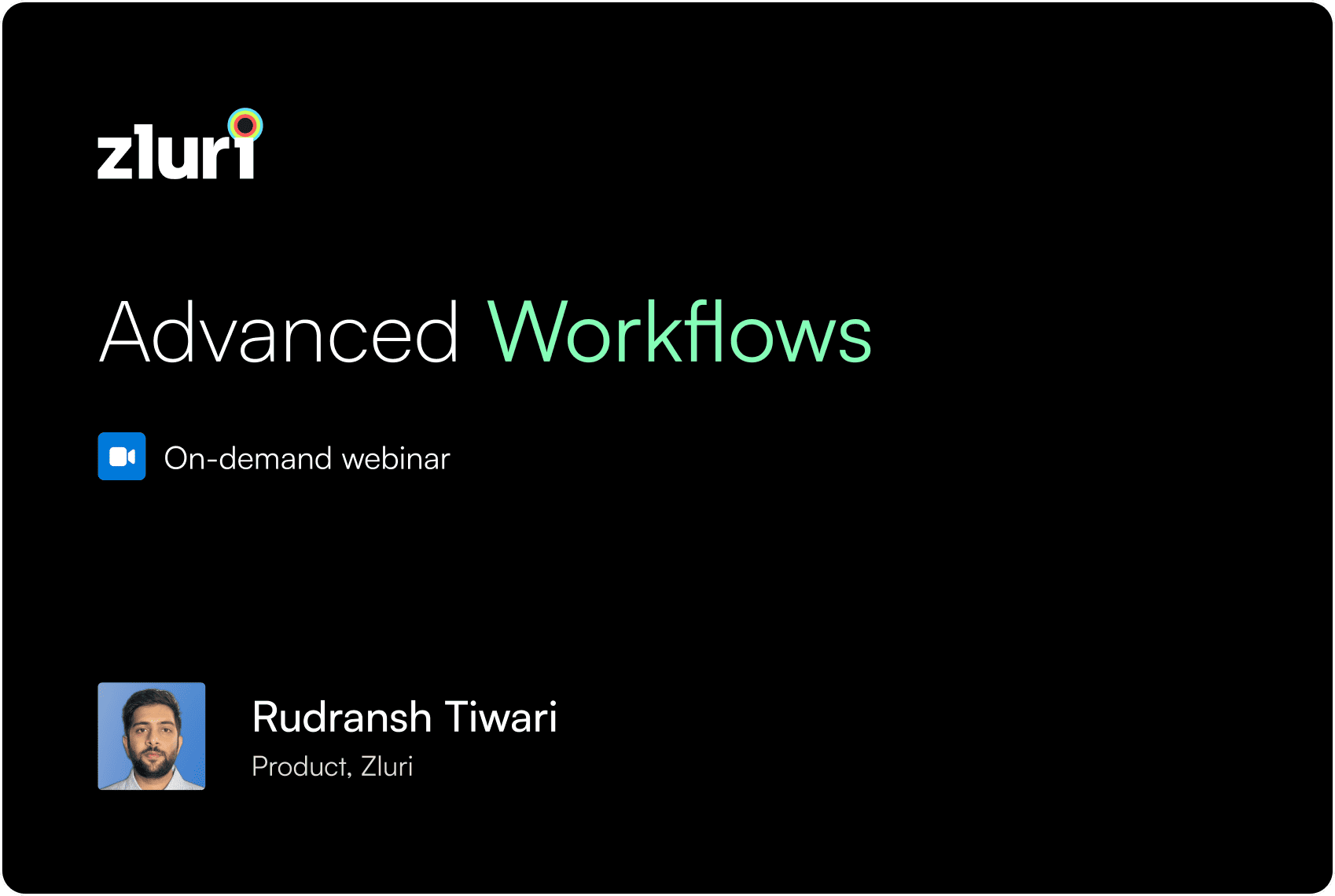 zluri

Advanced Workflows

On-demand webinar

Rudransh Tiwari
Product, Zluri